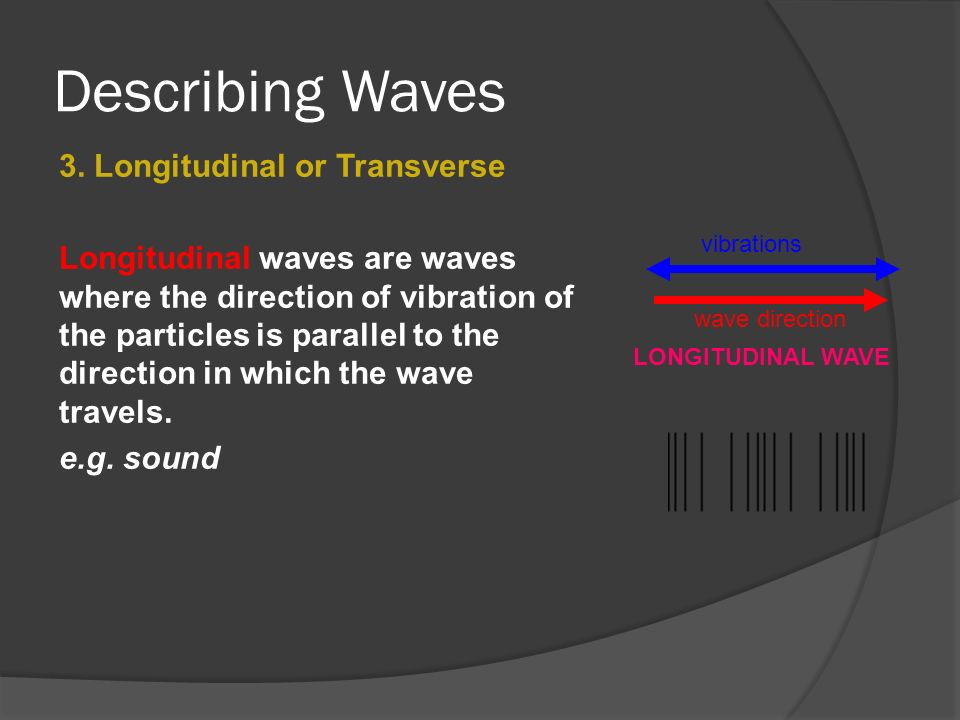 Describing Waves

3. Longitudinal or Transverse

Longitudinal waves are waves where the direction of vibration of the particles is parallel to the direction in which the wave travels.

e.g. sound

vibrations

wave direction

LONGITUDINAL WAVE